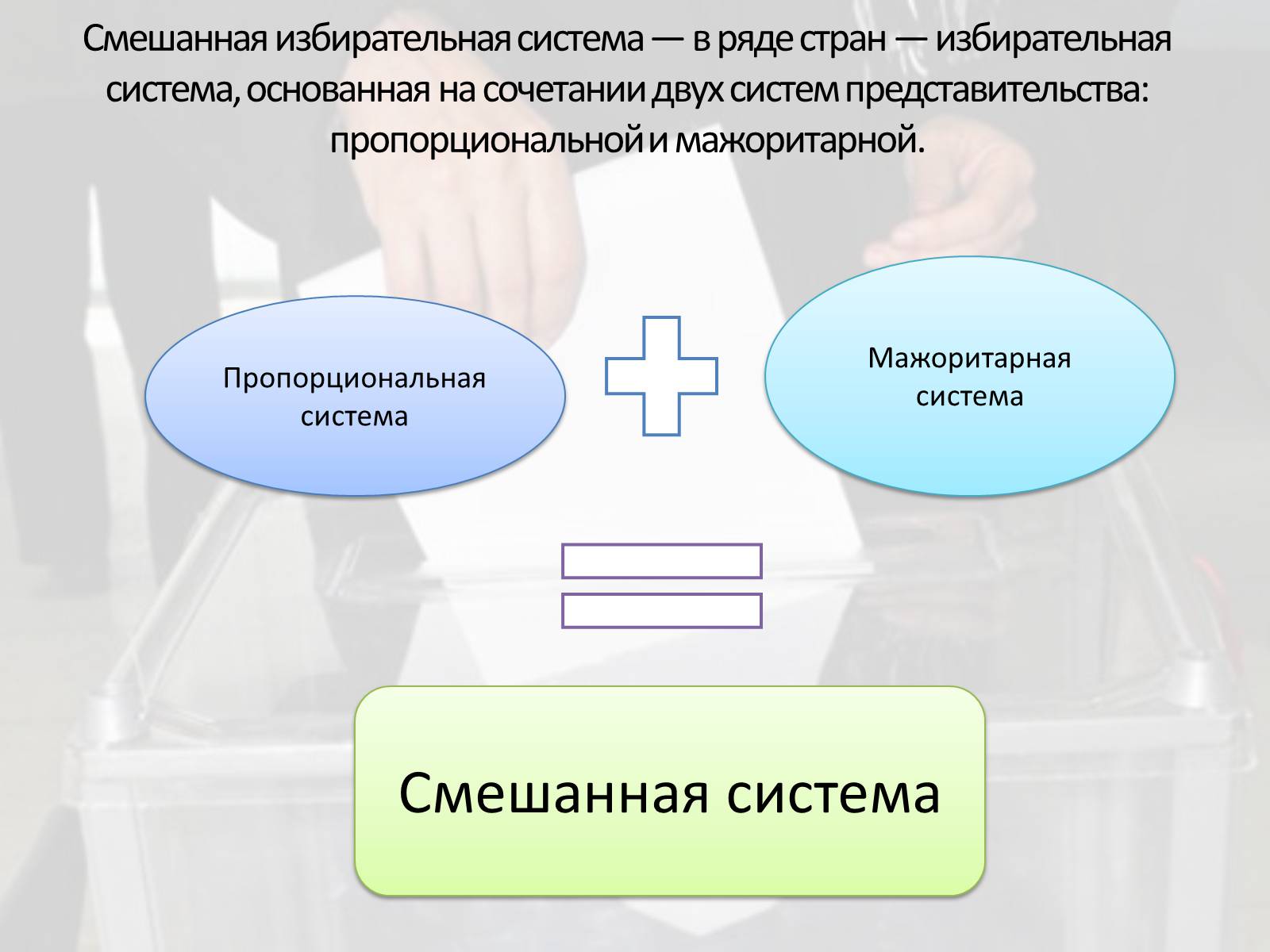 Смешанная избирательная система — в ряде стран — избирательная система, основанная на сочетании двух систем представительства: пропорциональной и мажоритарной.

Пропорциональная система

Мажоритарная система

Смешанная система